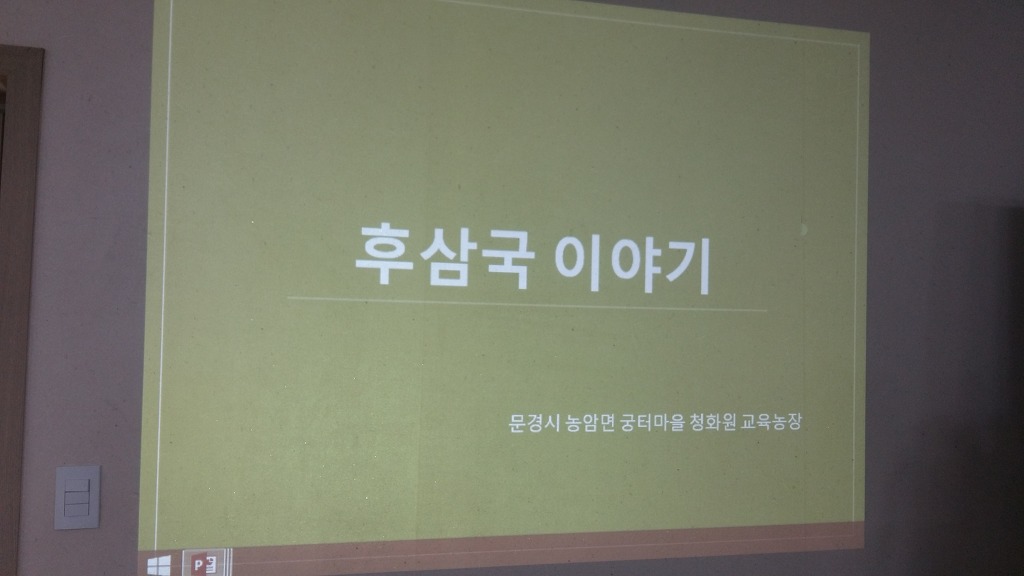 후삼국 이야기

문경시 농암면 궁터마을 청화원 교육농장